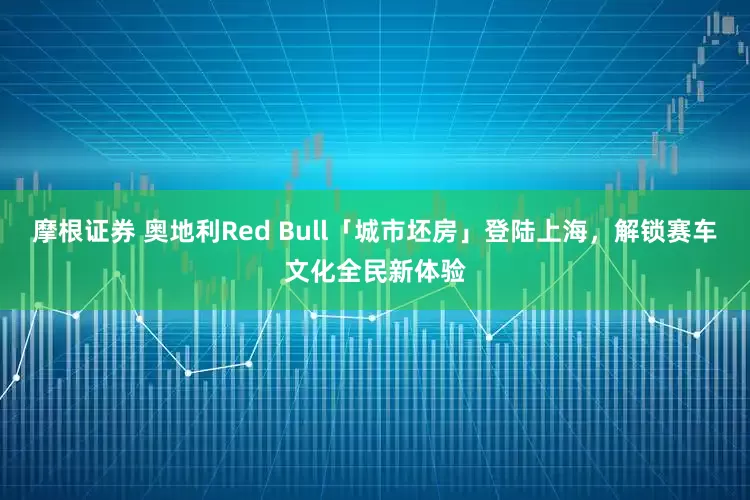 摩根证券 奥地利Red Bull「城市坯房」登陆上海，解锁赛车文化全民新体验